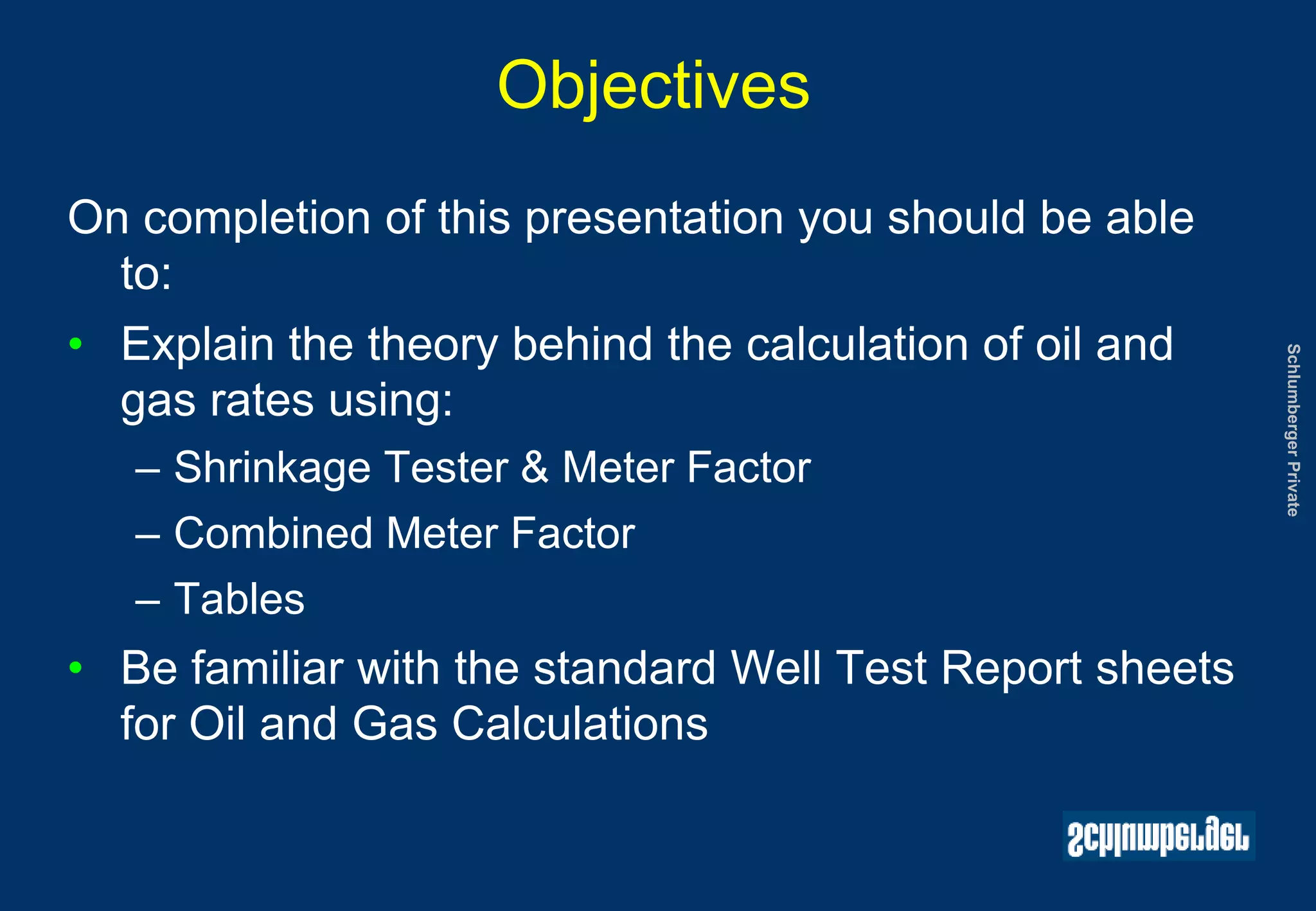 Objectives

On completion of this presentation you should be able to:

• Explain the theory behind the calculation of oil and gas rates using:

– Shrinkage Tester & Meter Factor

– Combined Meter Factor

– Tables

• Be familiar with the standard Well Test Report sheets for Oil and Gas Calculations

Schlumberger Private

Schlumberger